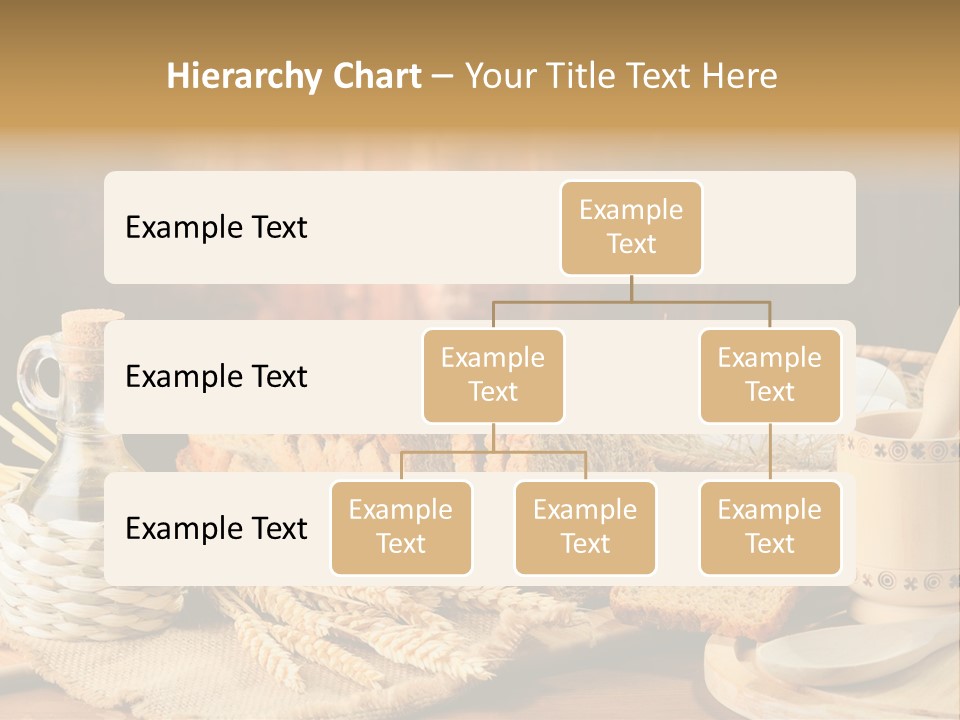 Hierarchy Chart – Your Title Text Here

Example Text

Example Text

Example Text

Example Text

Example Text

Example Text

Example Text

Example Text

Example Text